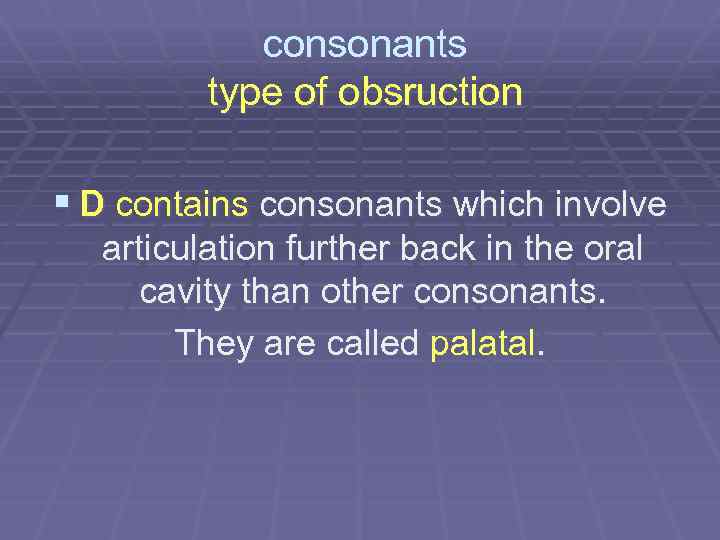 consonants
type of obsruction

▪ D contains consonants which involve articulation further back in the oral cavity than other consonants.

They are called palatal.